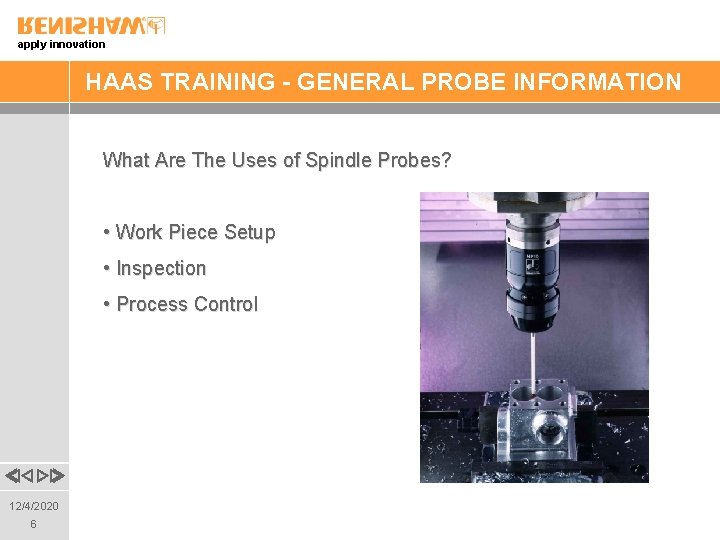 RENISHAW
apply innovation

HAAS TRAINING - GENERAL PROBE INFORMATION

What Are The Uses of Spindle Probes?

• Work Piece Setup
• Inspection
• Process Control

12/4/2020
6